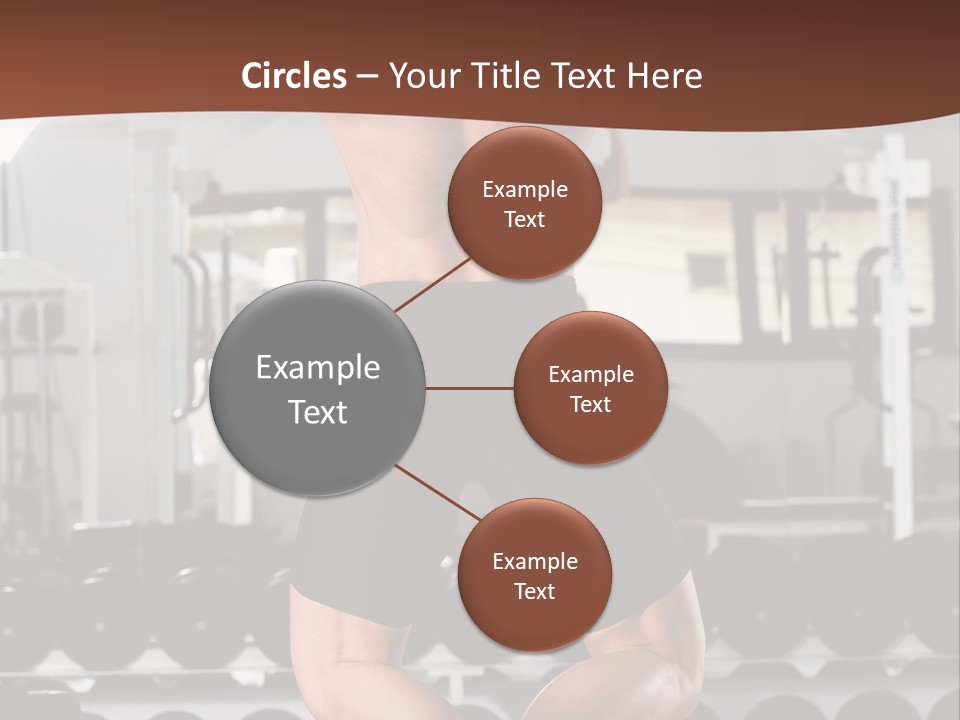 Circles – Your Title Text Here

Example Text

Example Text

Example Text

Example Text